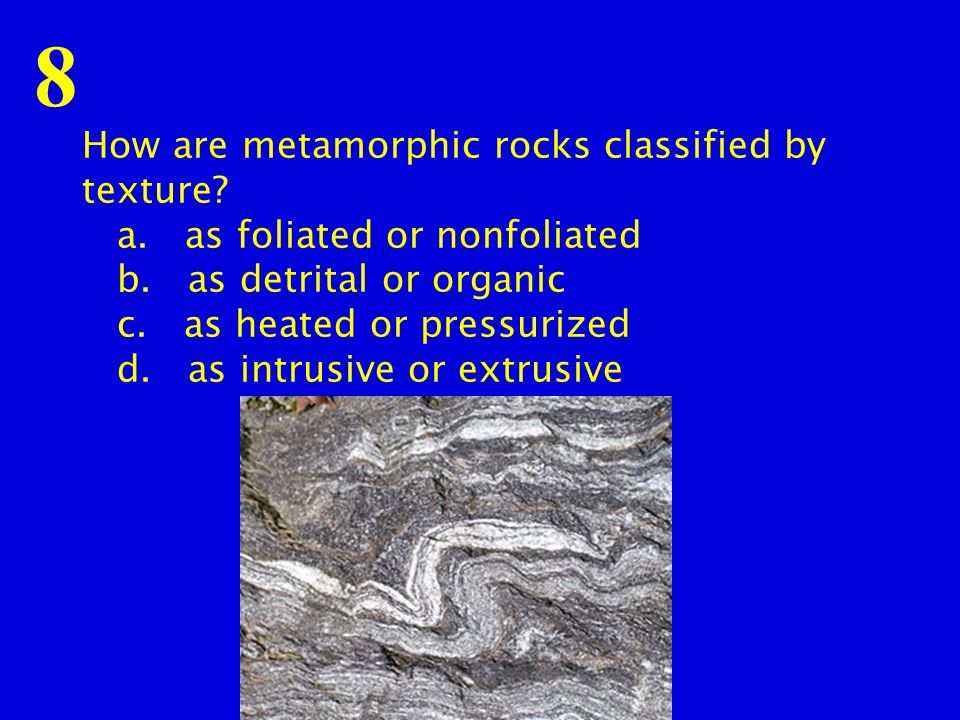 8

How are metamorphic rocks classified by texture?

a. as foliated or nonfoliated
b. as detrital or organic
c. as heated or pressurized
d. as intrusive or extrusive